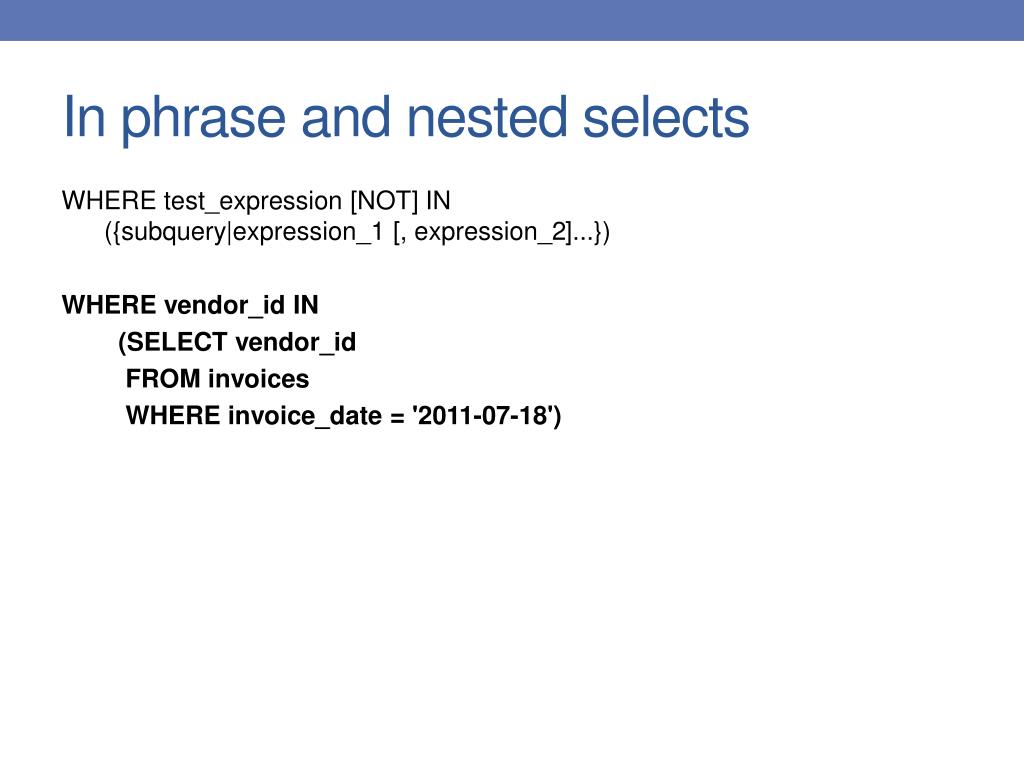 In phrase and nested selects

WHERE test_expression [NOT] IN ({subquery|expression_1 [, expression_2]...})

WHERE vendor_id IN
(SELECT vendor_id
FROM invoices
WHERE invoice_date = '2011-07-18')